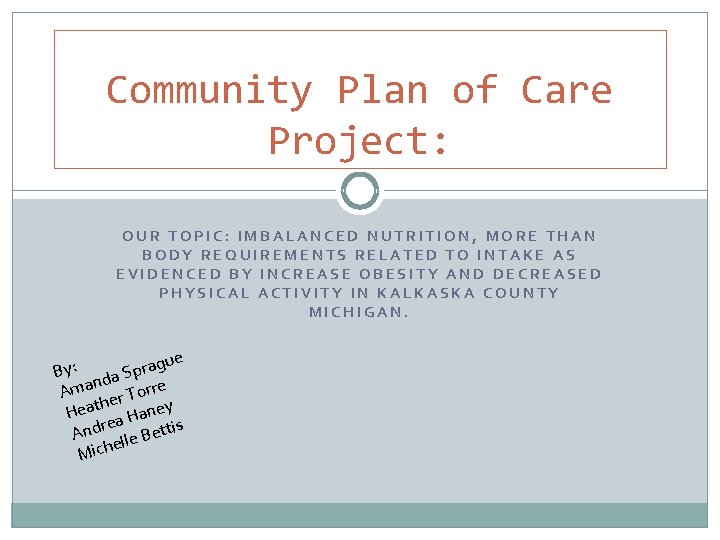 Community Plan of Care Project:

OUR TOPIC: IMBALANCED NUTRITION, MORE THAN BODY REQUIREMENTS RELATED TO INTAKE AS EVIDENCED BY INCREASE OBESITY AND DECREASED PHYSICAL ACTIVITY IN KALKASKA COUNTY MICHIGAN.

By:
Amanda Sprague
Heather Torre
Andrea Haney
Michelle Bettis